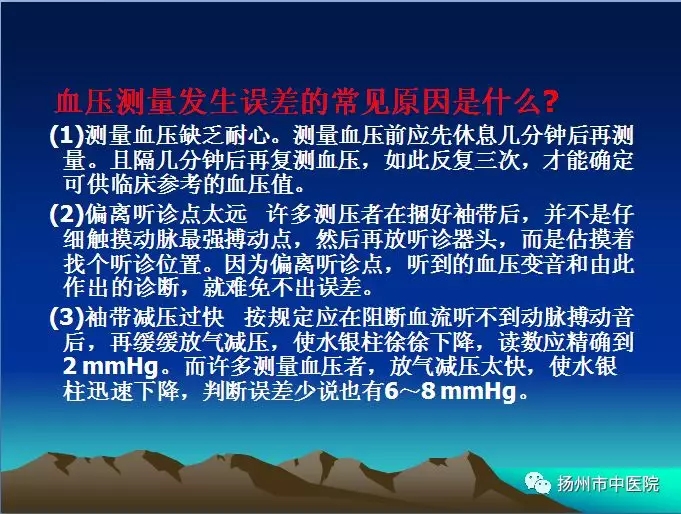 血压测量发生误差的常见原因是什么?

(1)测量血压缺乏耐心。测量血压前应先休息几分钟后再测量。且隔几分钟后再复测血压，如此反复三次，才能确定可供临床参考的血压值。

(2)偏离听诊点太远　许多测压者在捆好袖带后，并不是仔细触摸动脉最强搏动点，然后再放听诊器头，而是估摸着找个听诊位置。因为偏离听诊点，听到的血压变音和由此作出的诊断，就难免不出误差。

(3)袖带减压过快　按规定应在阻断血流听不到动脉搏动音后，再缓缓放气减压，使水银柱徐徐下降，读数应精确到2 mmHg。而许多测量血压者，放气减压太快，使水银柱迅速下降，判断误差少说也有6～8 mmHg。

扬州市中医院